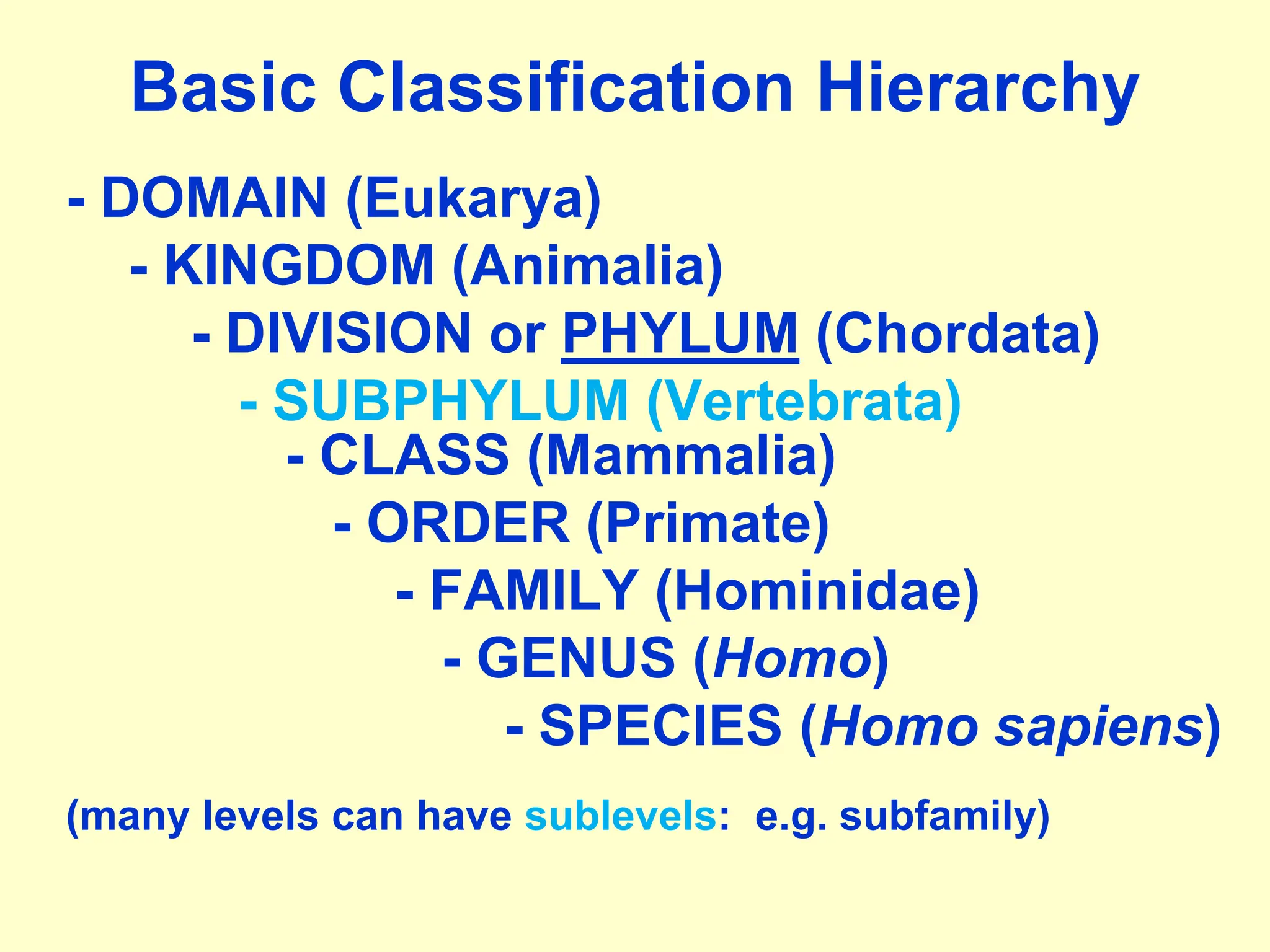 Basic Classification Hierarchy

- DOMAIN (Eukarya)
- KINGDOM (Animalia)
- DIVISION or PHYLUM (Chordata)
- SUBPHYLUM (Vertebrata)
- CLASS (Mammalia)
- ORDER (Primate)
- FAMILY (Hominidae)
- GENUS (Homo)
- SPECIES (Homo sapiens)

(many levels can have sublevels: e.g. subfamily)